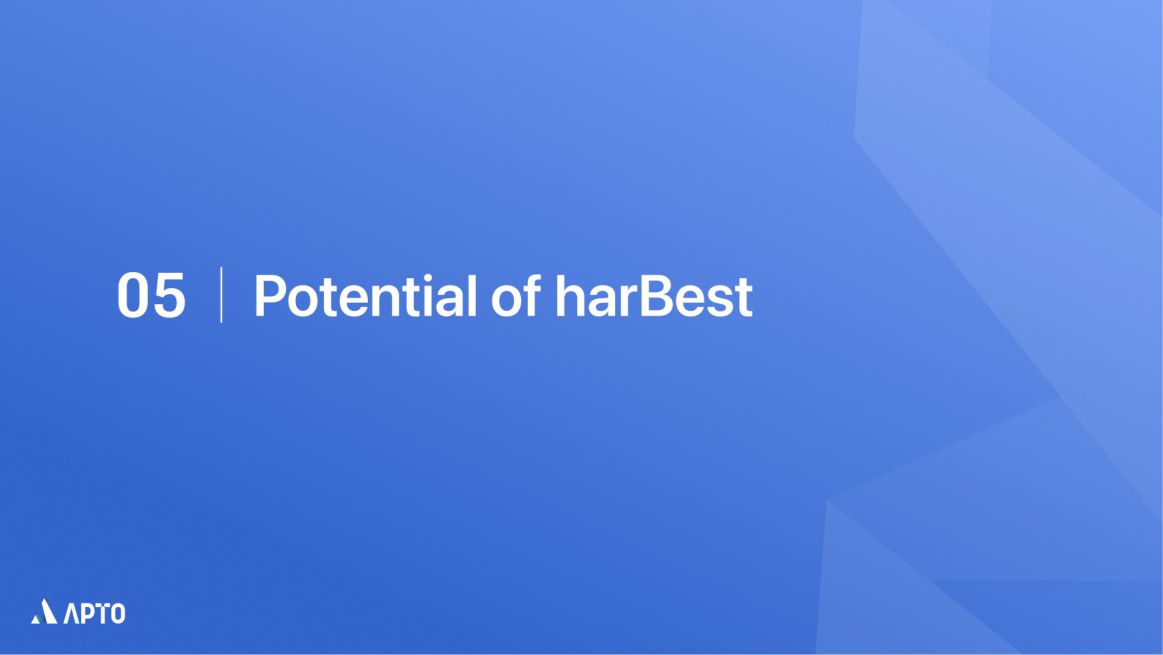 05 | Potential of harBest

APTO